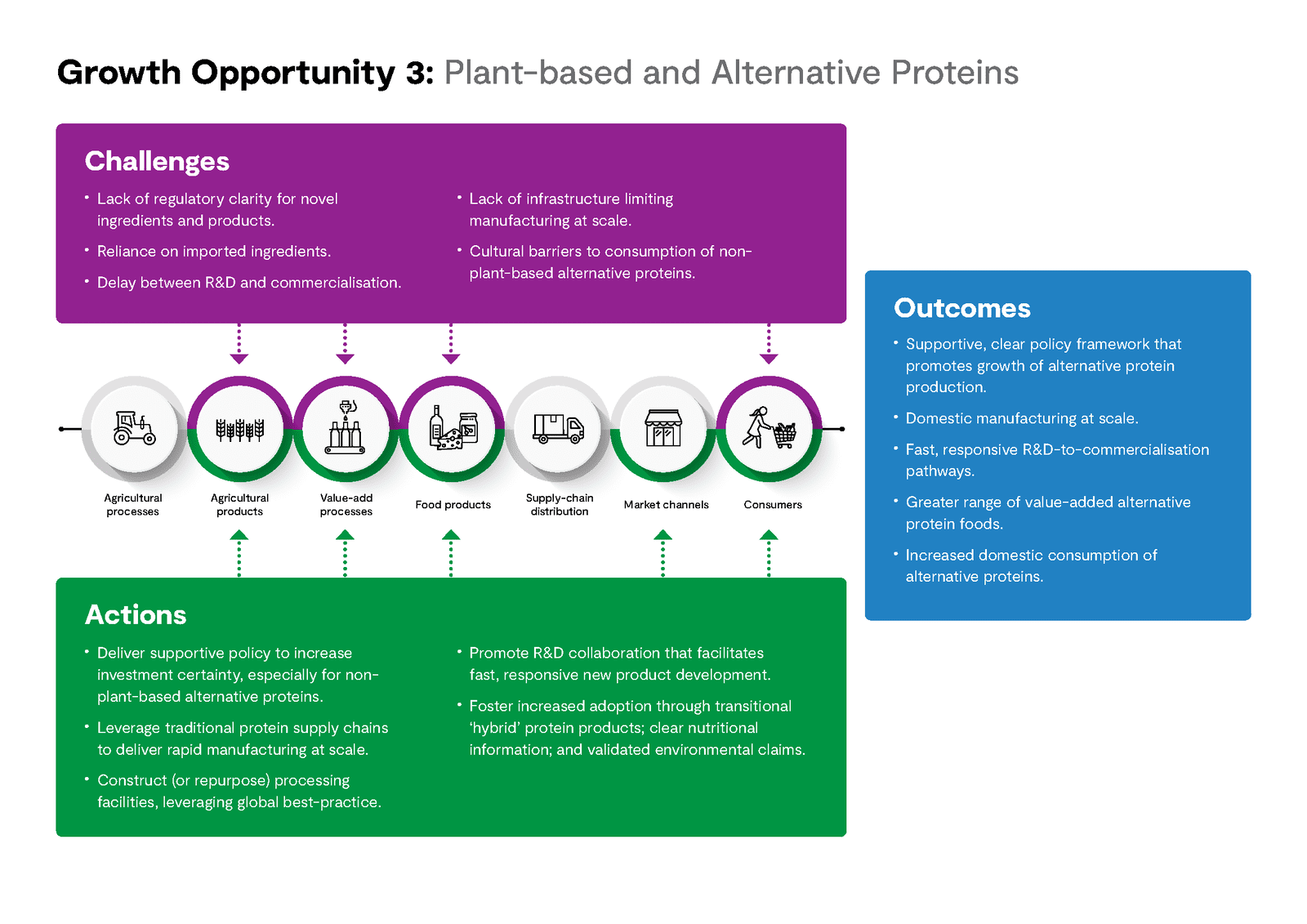 Growth Opportunity 3: Plant-based and Alternative Proteins

Challenges

• Lack of regulatory clarity for novel ingredients and products.

• Reliance on imported ingredients.

• Delay between R&D and commercialisation.

• Lack of infrastructure limiting manufacturing at scale.

• Cultural barriers to consumption of non-plant-based alternative proteins.

Agricultural processes

Agricultural products

Value-add processes

Food products

Supply-chain distribution

Market channels

Consumers

Actions

• Deliver supportive policy to increase investment certainty, especially for non-plant-based alternative proteins.

• Leverage traditional protein supply chains to deliver rapid manufacturing at scale.

• Construct (or repurpose) processing facilities, leveraging global best-practice.

• Promote R&D collaboration that facilitates fast, responsive new product development.

• Foster increased adoption through transitional 'hybrid' protein products; clear nutritional information; and validated environmental claims.

Outcomes

• Supportive, clear policy framework that promotes growth of alternative protein production.

• Domestic manufacturing at scale.

• Fast, responsive R&D-to-commercialisation pathways.

• Greater range of value-added alternative protein foods.

• Increased domestic consumption of alternative proteins.